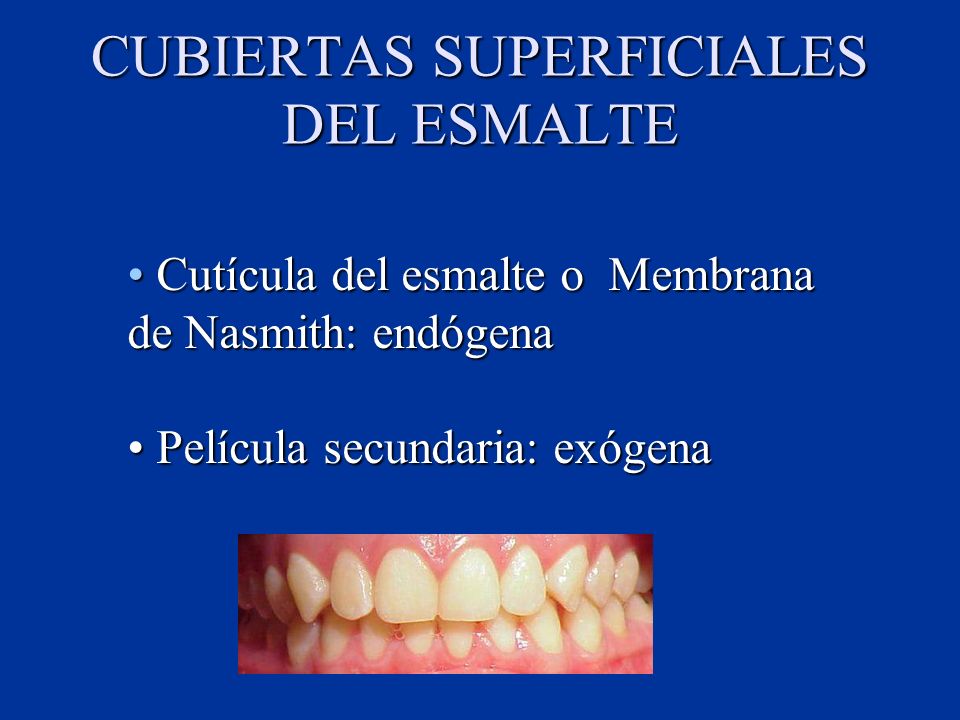 CUBIERTAS SUPERFICIALES DEL ESMALTE

• Cutícula del esmalte o Membrana de Nasmith: endógena

• Película secundaria: exógena